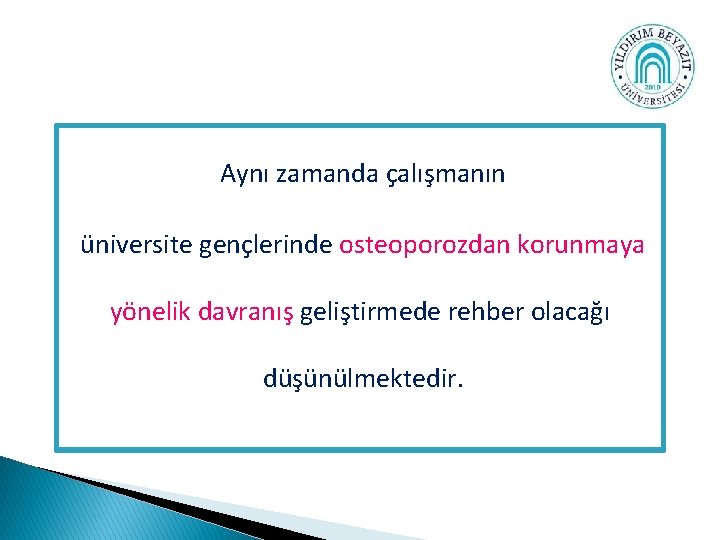 YILDIRIM BEYAZIT ÜNİVERSİTESİ 2010

Aynı zamanda çalışmanın üniversite gençlerinde osteoporozdan korunmaya yönelik davranış geliştirmede rehber olacağı düşünülmektedir.